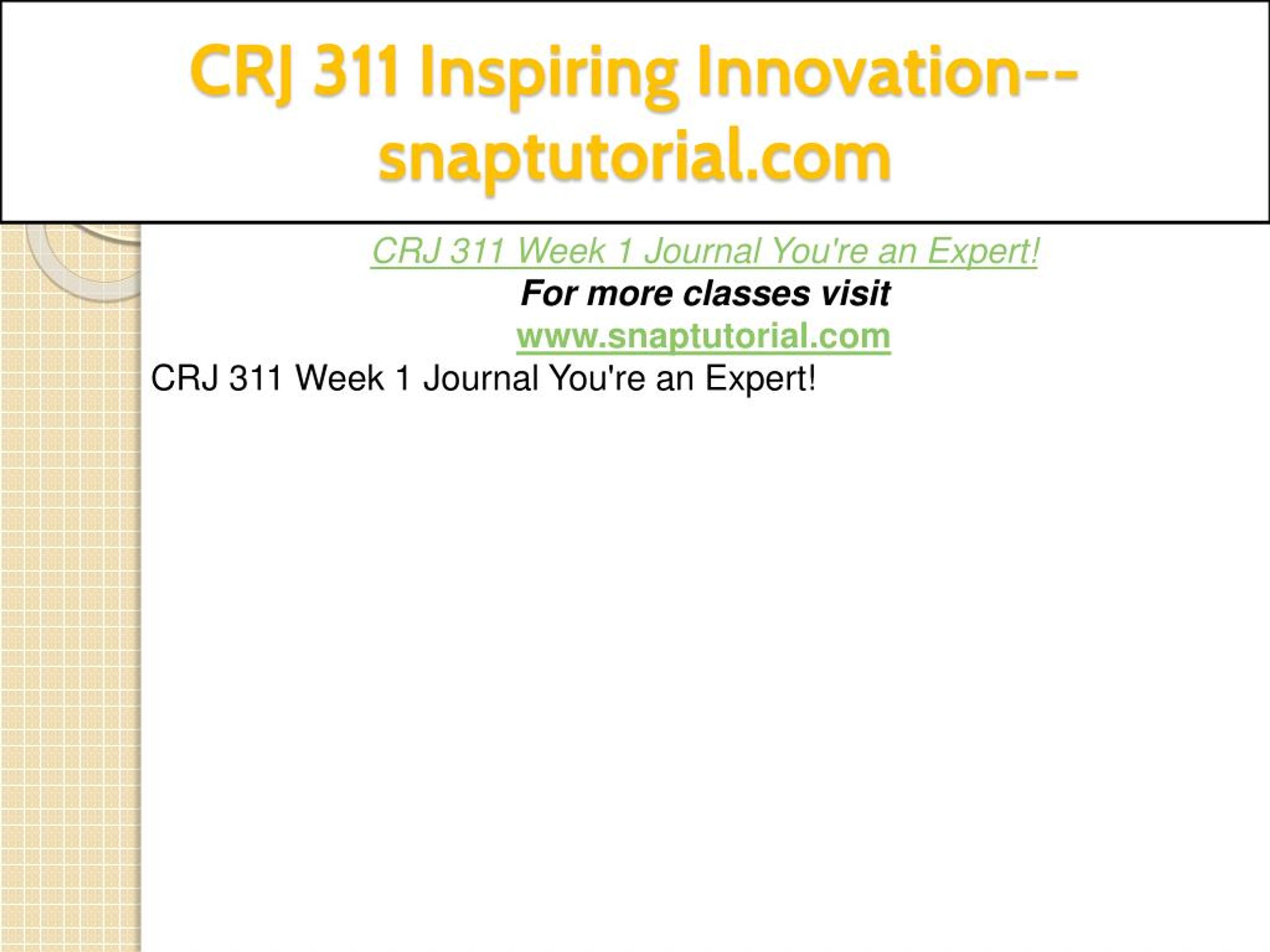 CRJ 311 Inspiring Innovation--snaptutorial.com

CRJ 311 Week 1 Journal You're an Expert!

For more classes visit

www.snaptutorial.com

CRJ 311 Week 1 Journal You're an Expert!